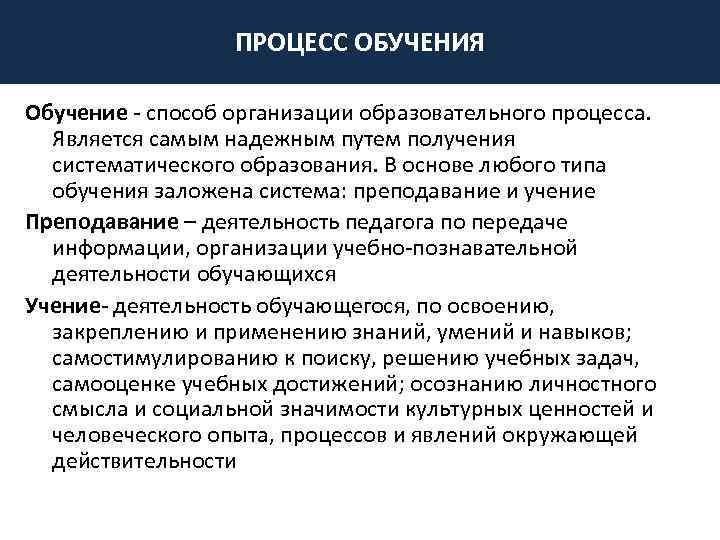 ПРОЦЕСС ОБУЧЕНИЯ

Обучение - способ организации образовательного процесса. Является самым надежным путем получения систематического образования. В основе любого типа обучения заложена система: преподавание и учение

Преподавание – деятельность педагога по передаче информации, организации учебно-познавательной деятельности обучающихся

Учение- деятельность обучающегося, по освоению, закреплению и применению знаний, умений и навыков; самостимулированию к поиску, решению учебных задач, самооценке учебных достижений; осознанию личностного смысла и социальной значимости культурных ценностей и человеческого опыта, процессов и явлений окружающей действительности